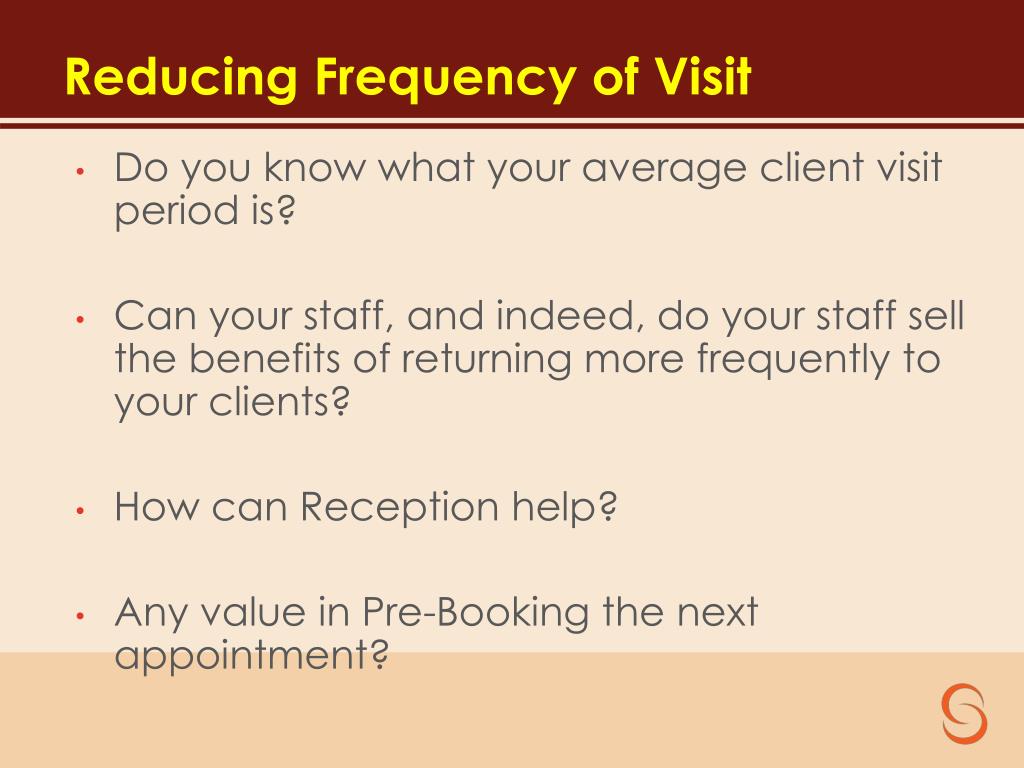 Reducing Frequency of Visit

• Do you know what your average client visit period is?

• Can your staff, and indeed, do your staff sell the benefits of returning more frequently to your clients?

• How can Reception help?

• Any value in Pre-Booking the next appointment?